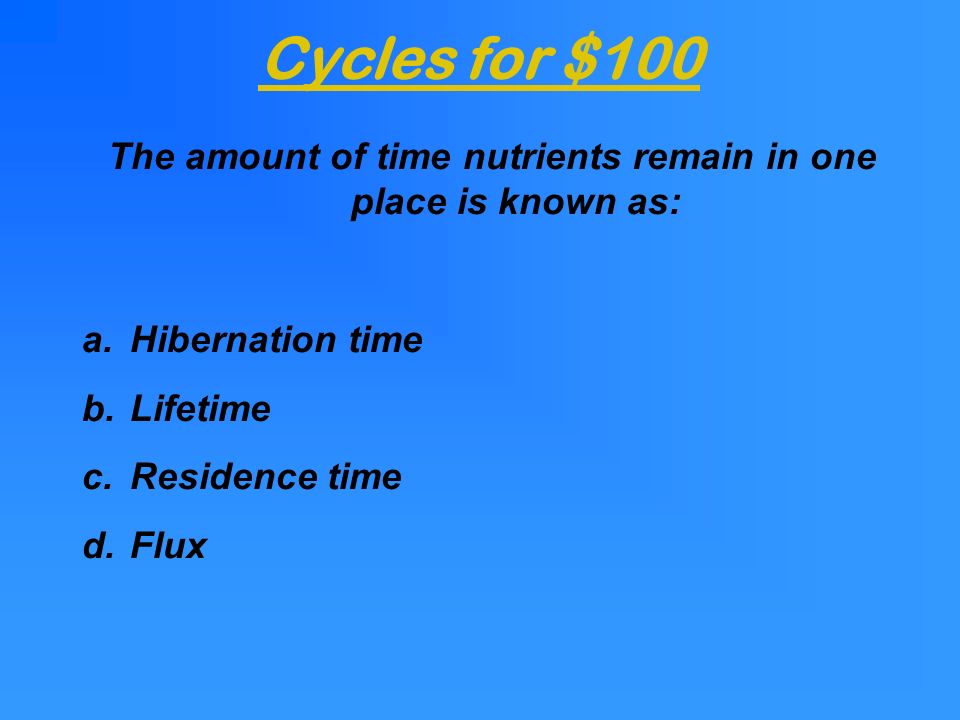 Cycles for \$100

The amount of time nutrients remain in one place is known as:

a. Hibernation time
b. Lifetime
c. Residence time
d. Flux